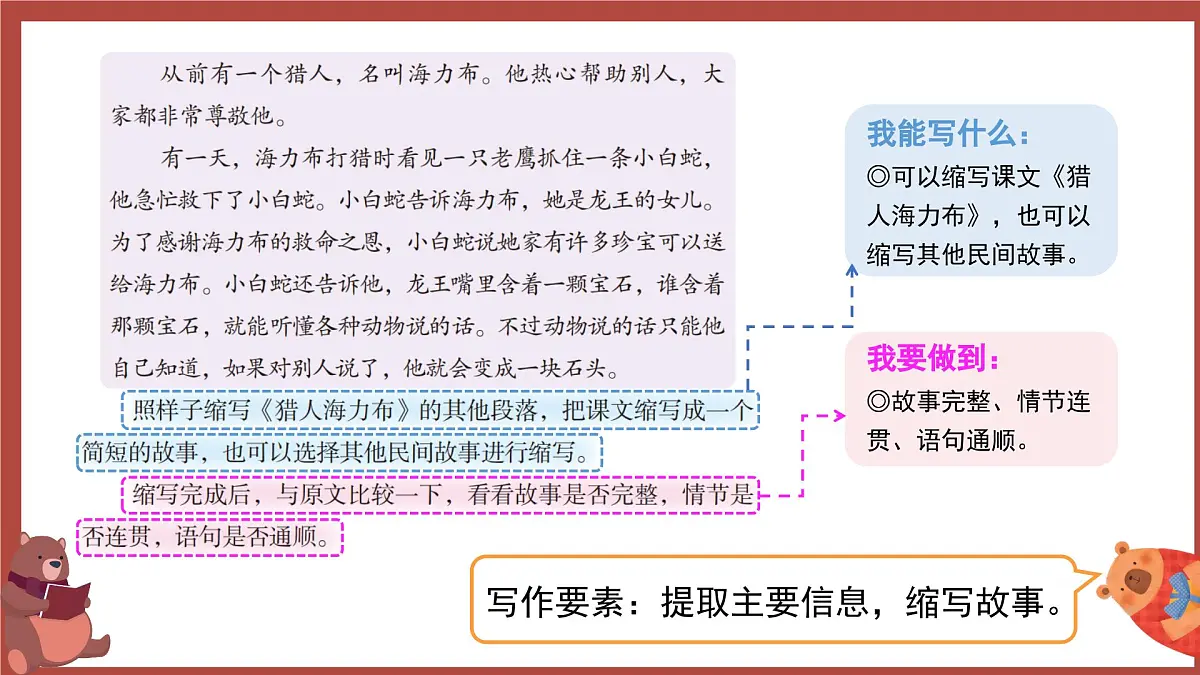 从前有一个猎人，名叫海力布。他热心帮助别人，大家都非常尊敬他。

有一天，海力布打猎时看见一只老鹰抓住一条小白蛇，他急忙救下了小白蛇。小白蛇告诉海力布，她是龙王的女儿。为了感谢海力布的救命之恩，小白蛇说她家有许多珍宝可以送给海力布。小白蛇还告诉他，龙王嘴里含着一颗宝石，谁含着那颗宝石，就能听懂各种动物说的话。不过动物说的话只能他自己知道，如果对别人说了，他就会变成一块石头。

照样子缩写《猎人海力布》的其他段落，把课文缩写成一个简短的故事，也可以选择其他民间故事进行缩写。

缩写完成后，与原文比较一下，看看故事是否完整，情节是否连贯，语句是否通顺。

我能写什么：
◎可以缩写课文《猎人海力布》，也可以缩写其他民间故事。

我要做到：
◎故事完整、情节连贯、语句通顺。

写作要素：提取主要信息，缩写故事。